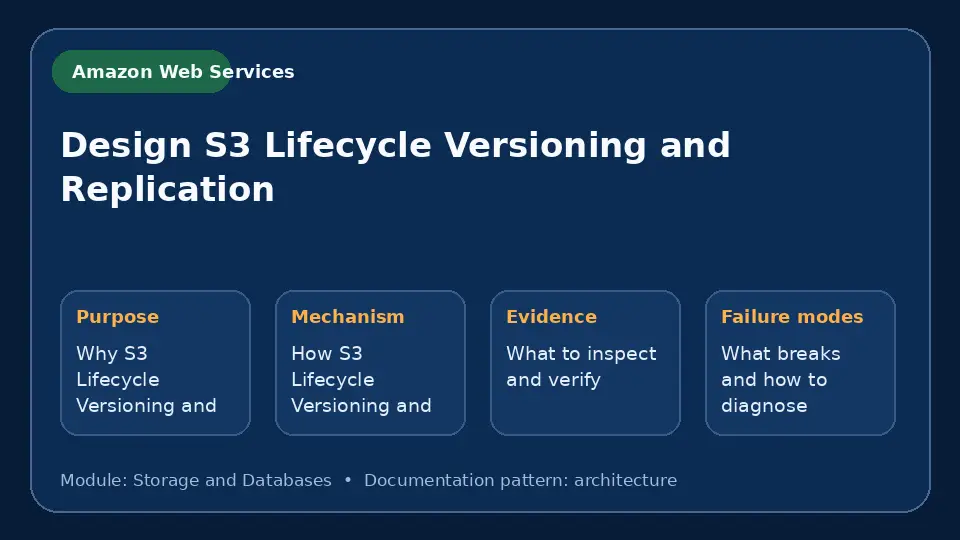 Amazon Web Services

Design S3 Lifecycle Versioning and Replication

Purpose

Why S3 Lifecycle Versioning and

Mechanism

How S3 Lifecycle Versioning and

Evidence

What to inspect and verify

Failure modes

What breaks and how to diagnose

Module: Storage and Databases • Documentation pattern: architecture